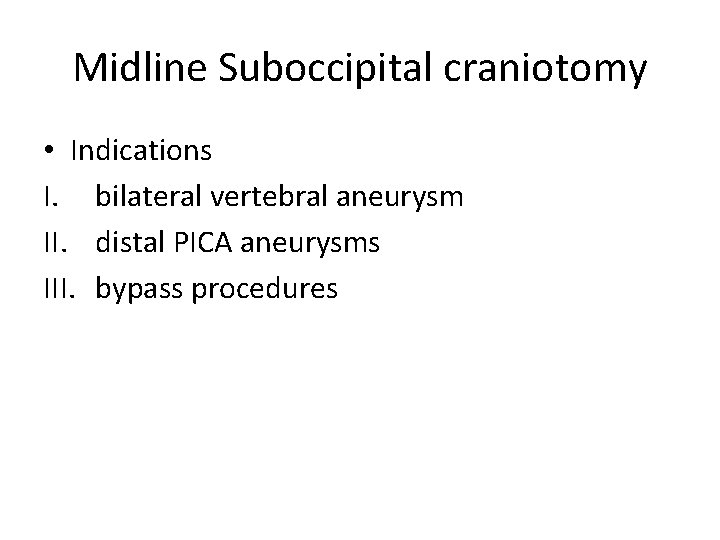 Midline Suboccipital craniotomy

• Indications
I. bilateral vertebral aneurysm
II. distal PICA aneurysms
III. bypass procedures